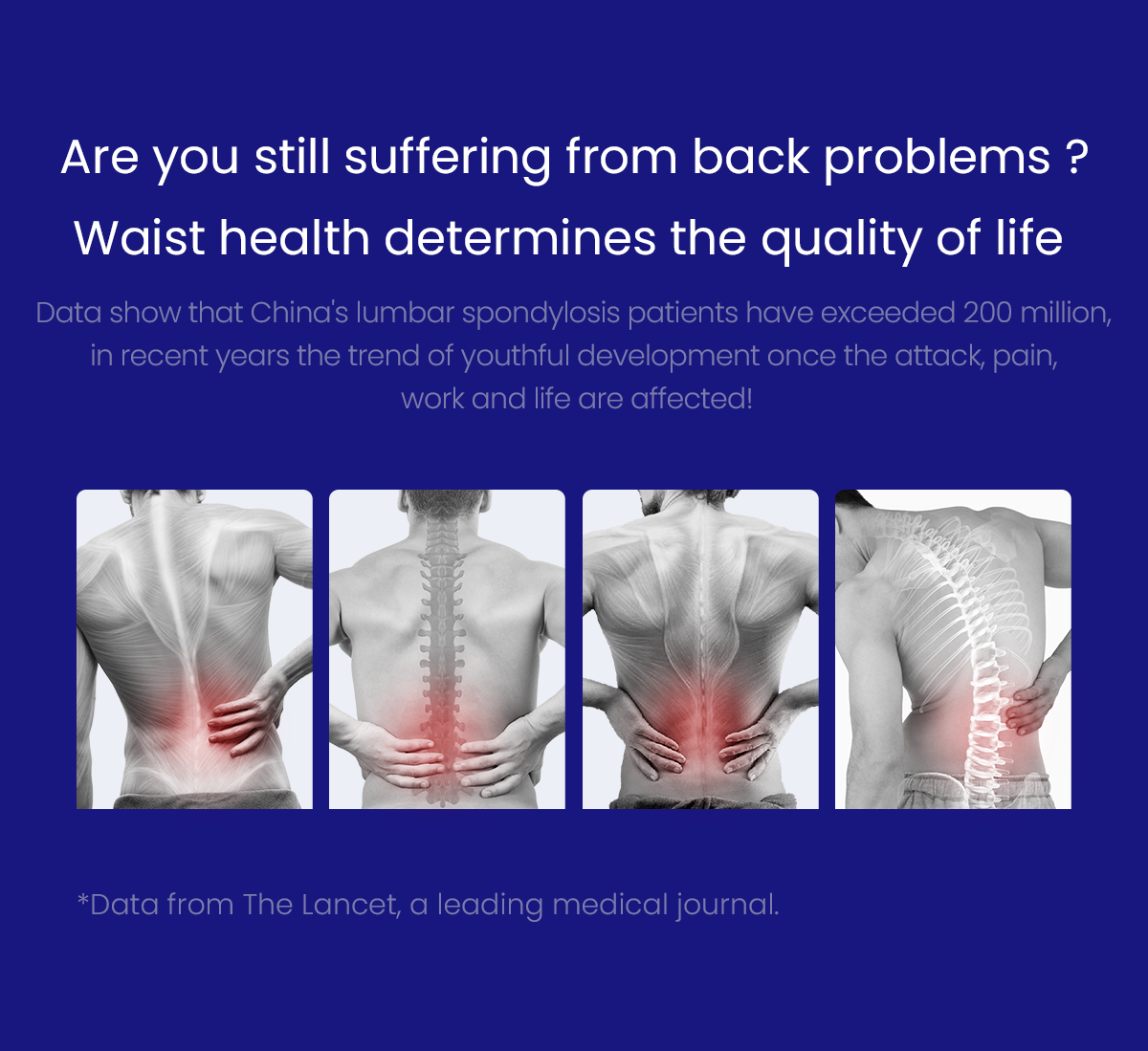 Are you still suffering from back problems ?
Waist health determines the quality of life

Data show that China's lumbar spondylosis patients have exceeded 200 million, in recent years the trend of youthful development once the attack, pain, work and life are affected!

*Data from The Lancet, a leading medical journal.